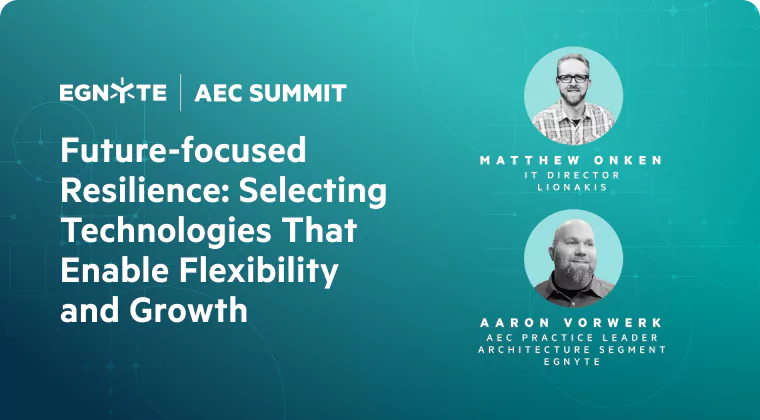 EGNYTE | AEC SUMMIT

Future-focused Resilience: Selecting Technologies That Enable Flexibility and Growth

MATTHEW ONKEN
IT DIRECTOR
LIONAKIS

AARON VORWERK
AEC PRACTICE LEADER
ARCHITECTURE SEGMENT
EGNYTE